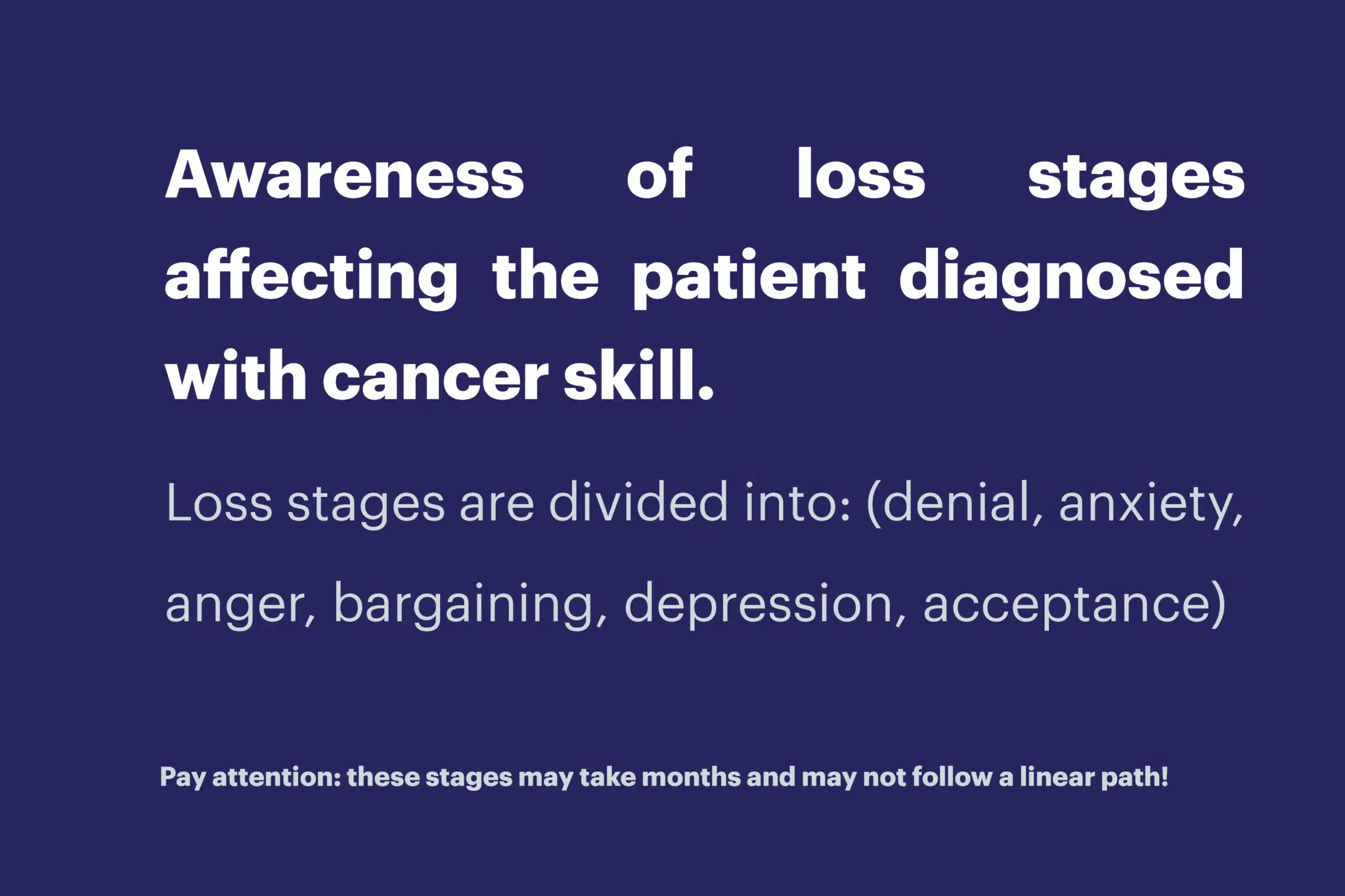 Awareness of loss stages affecting the patient diagnosed with cancer skill.

Loss stages are divided into: (denial, anxiety, anger, bargaining, depression, acceptance)

Pay attention: these stages may take months and may not follow a linear path!